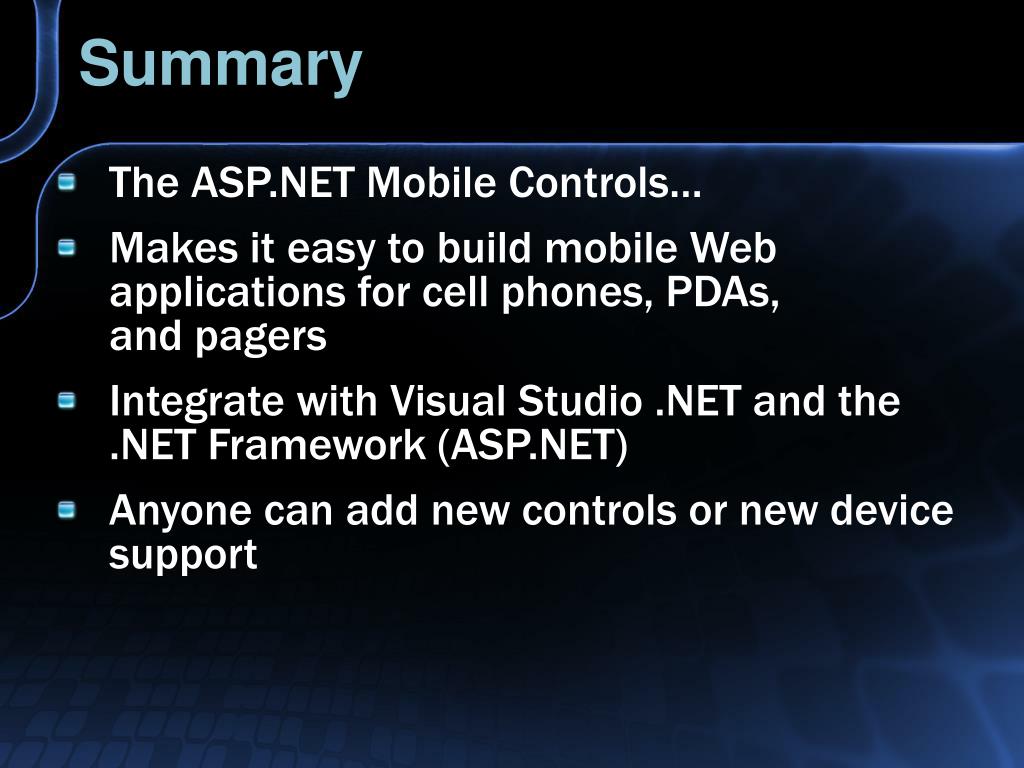 Summary

The ASP.NET Mobile Controls…

Makes it easy to build mobile Web applications for cell phones, PDAs, and pagers

Integrate with Visual Studio .NET and the .NET Framework (ASP.NET)

Anyone can add new controls or new device support